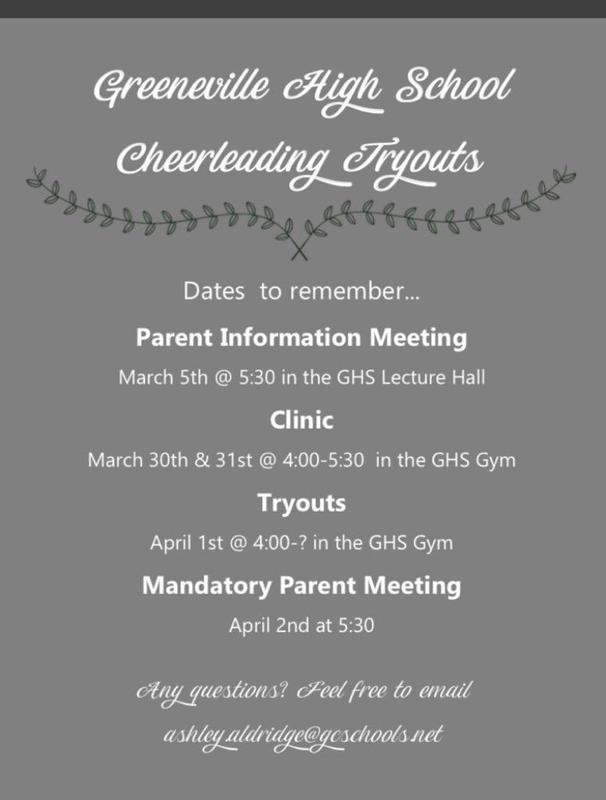 Greeneville High School Cheerleading Tryouts

Dates to remember...

Parent Information Meeting

March 5th @ 5:30 in the GHS Lecture Hall

Clinic

March 30th & 31st @ 4:00-5:30 in the GHS Gym

Tryouts

April 1st @ 4:00-? in the GHS Gym

Mandatory Parent Meeting

April 2nd at 5:30

Any questions? Feel free to email ashley.aldridge@gcschools.net